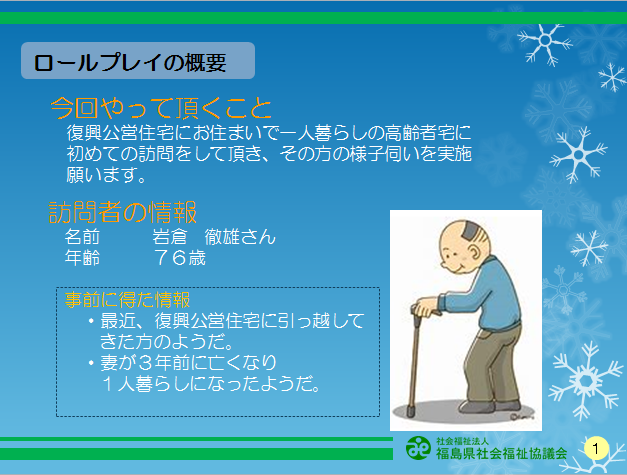 ロールプレイの概要

今回やって頂くこと
復興公営住宅にお住まいで一人暮らしの高齢者宅に初めての訪問をして頂き、その方の様子伺いを実施願います。

訪問者の情報
名前　　岩倉　徹雄さん
年齢　　７６歳

事前に得た情報
・最近、復興公営住宅に引っ越してきた方のようだ。
・妻が３年前に亡くなり１人暮らしになったようだ。

社会福祉法人
福島県社会福祉協議会

1